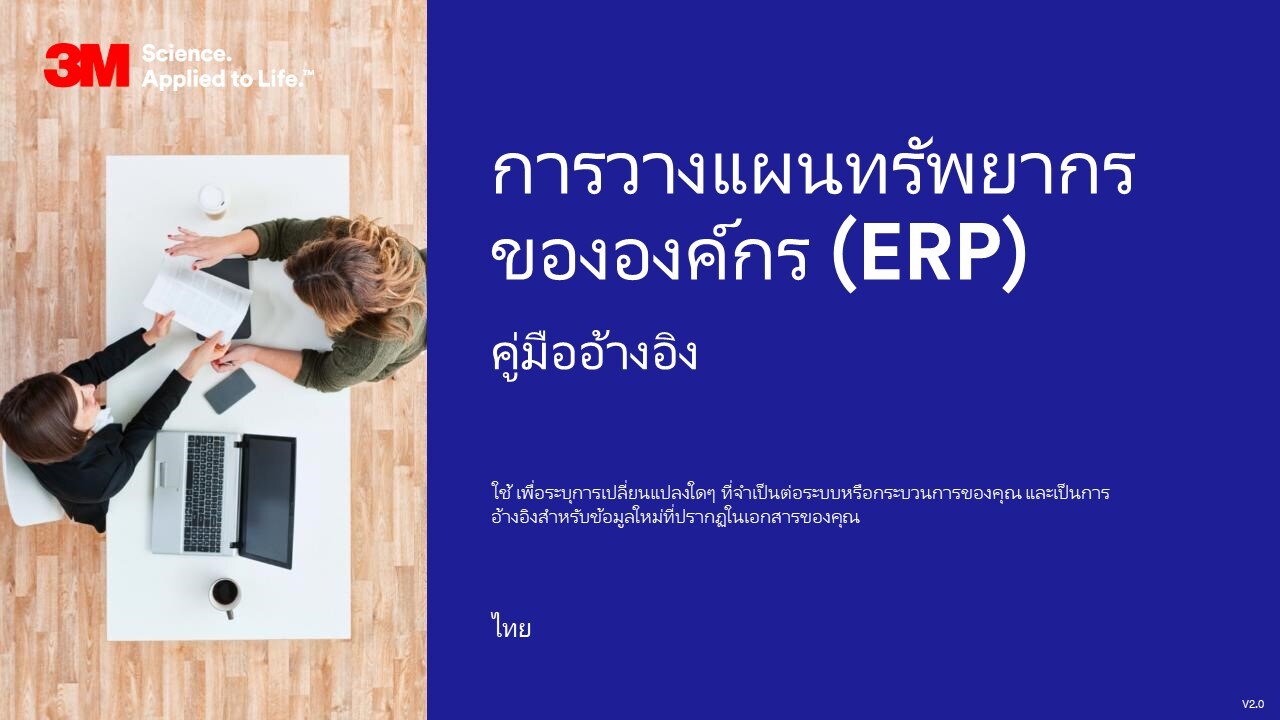 3M Science. Applied to Life.™

การวางแผนทรัพยากรขององค์กร (ERP)

คู่มืออ้างอิง

ใช้ เพื่อระบุการเปลี่ยนแปลงใดๆ ที่จำเป็นต่อระบบหรือกระบวนการของคุณ และเป็นการอ้างอิงสำหรับข้อมูลใหม่ที่ปรากฏในเอกสารของคุณ

ไทย

V2.0